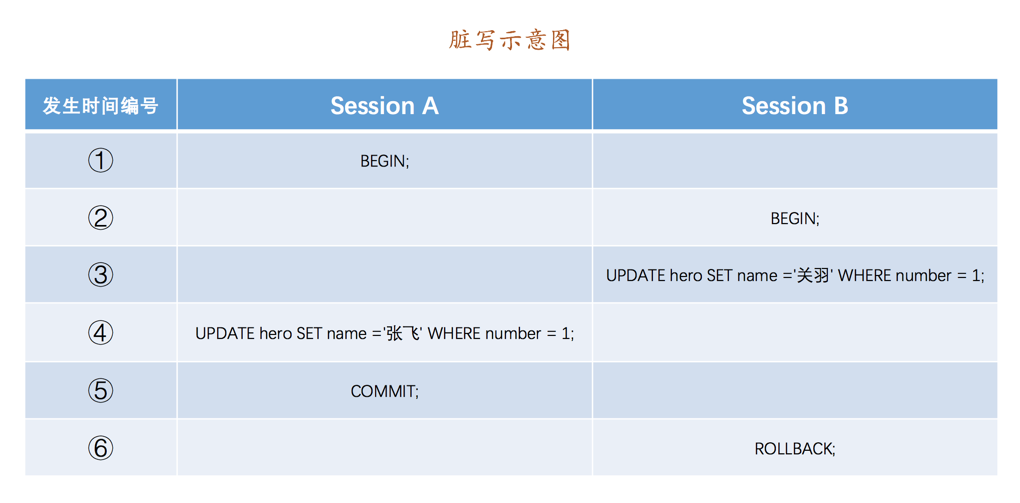 脏写示意图

| 发生时间编号 | Session A | Session B |
|---|---|---|
| ① | BEGIN; | |
| ② | | BEGIN; |
| ③ | | UPDATE hero SET name ='关羽' WHERE number = 1; |
| ④ | UPDATE hero SET name ='张飞' WHERE number = 1; | |
| ⑤ | COMMIT; | |
| ⑥ | | ROLLBACK; |